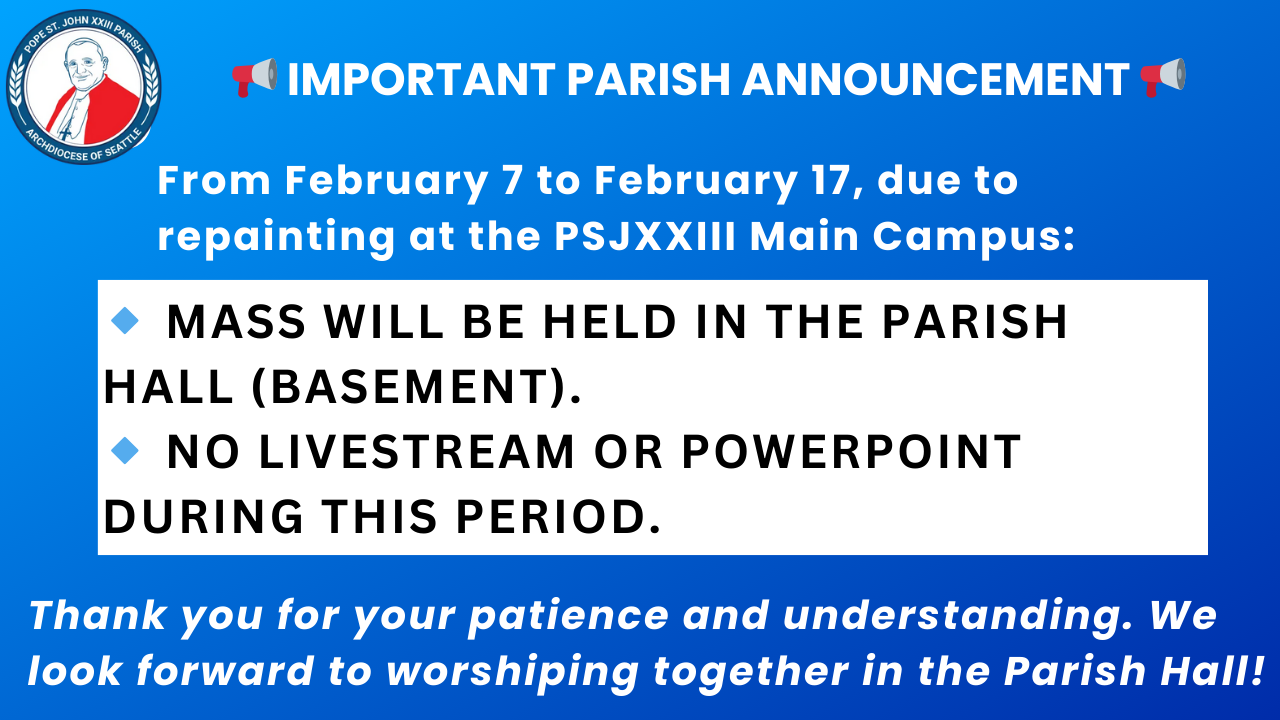 POPE ST. JOHN XXIII PARISH
ARCHDIOCESE OF SEATTLE

📢 IMPORTANT PARISH ANNOUNCEMENT 📢

From February 7 to February 17, due to repainting at the PSJXXIII Main Campus:

🔹 MASS WILL BE HELD IN THE PARISH HALL (BASEMENT).
🔹 NO LIVESTREAM OR POWERPOINT DURING THIS PERIOD.

Thank you for your patience and understanding. We look forward to worshiping together in the Parish Hall!